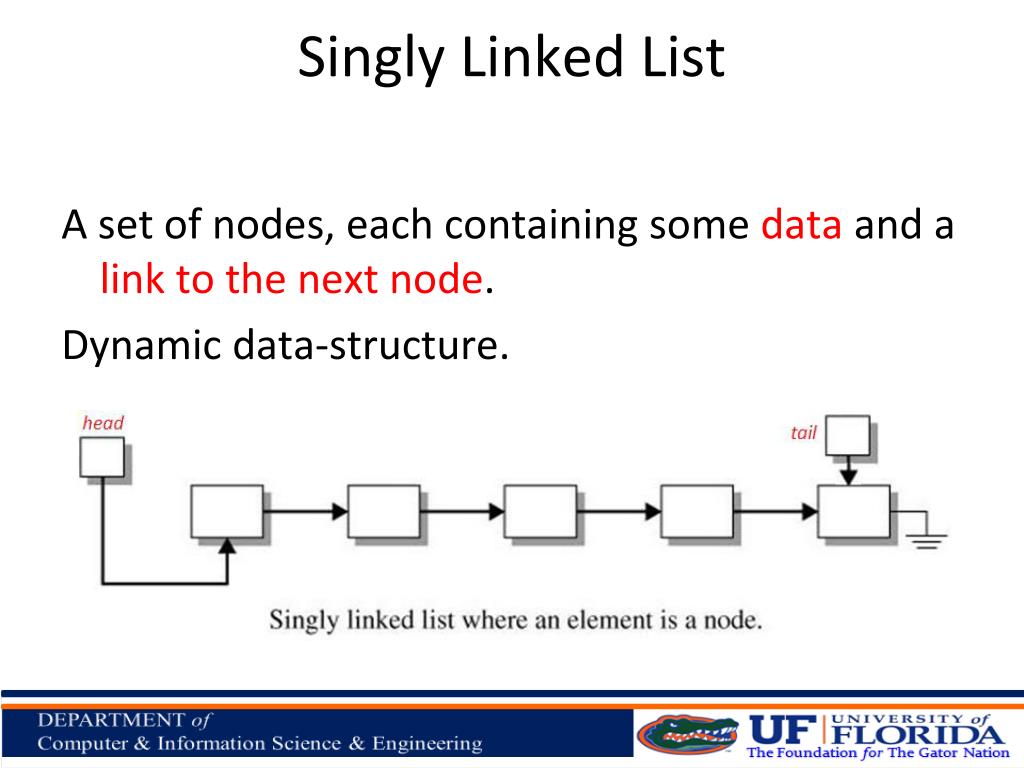 Singly Linked List

A set of nodes, each containing some data and a link to the next node.

Dynamic data-structure.

head

tail

Singly linked list where an element is a node.

DEPARTMENT of
Computer & Information Science & Engineering

UF UNIVERSITY of FLORIDA
The Foundation for The Gator Nation